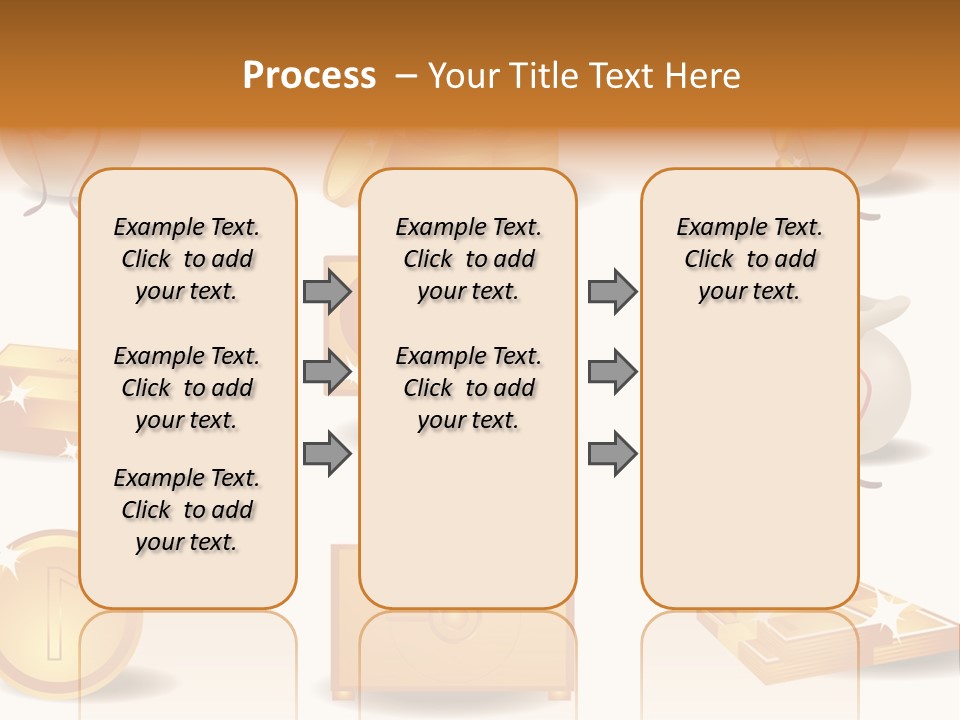 Process – Your Title Text Here

Example Text. Click to add your text.

Example Text. Click to add your text.

Example Text. Click to add your text.

Example Text. Click to add your text.

Example Text. Click to add your text.

Example Text. Click to add your text.